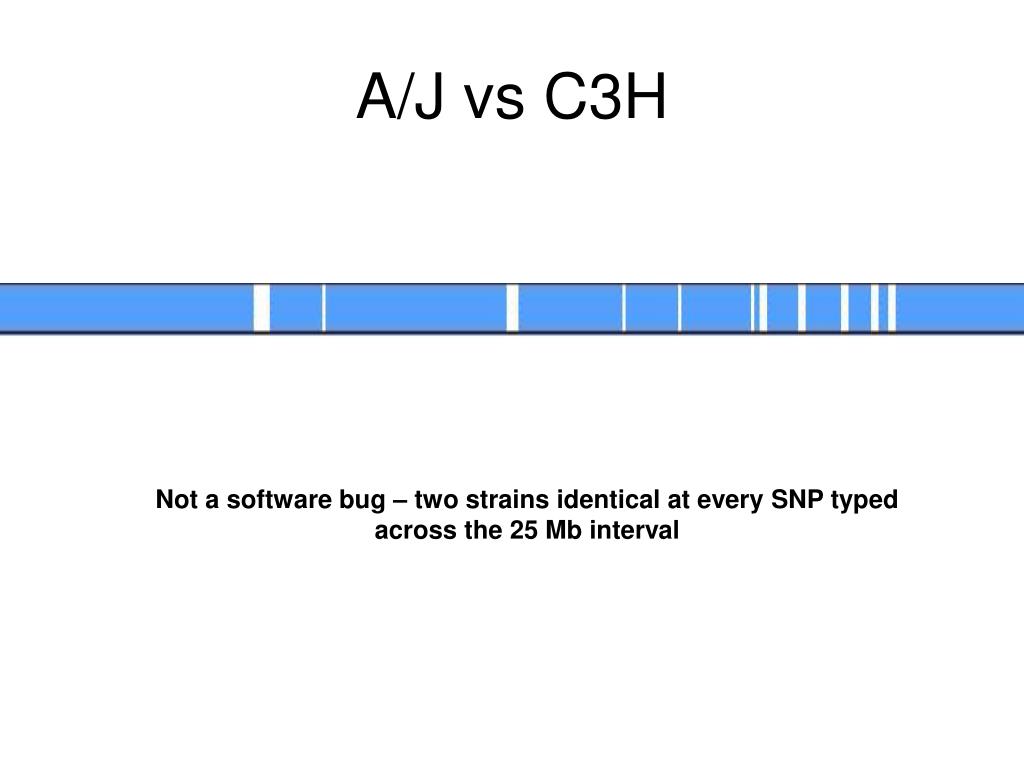 A/J vs C3H

Not a software bug – two strains identical at every SNP typed across the 25 Mb interval